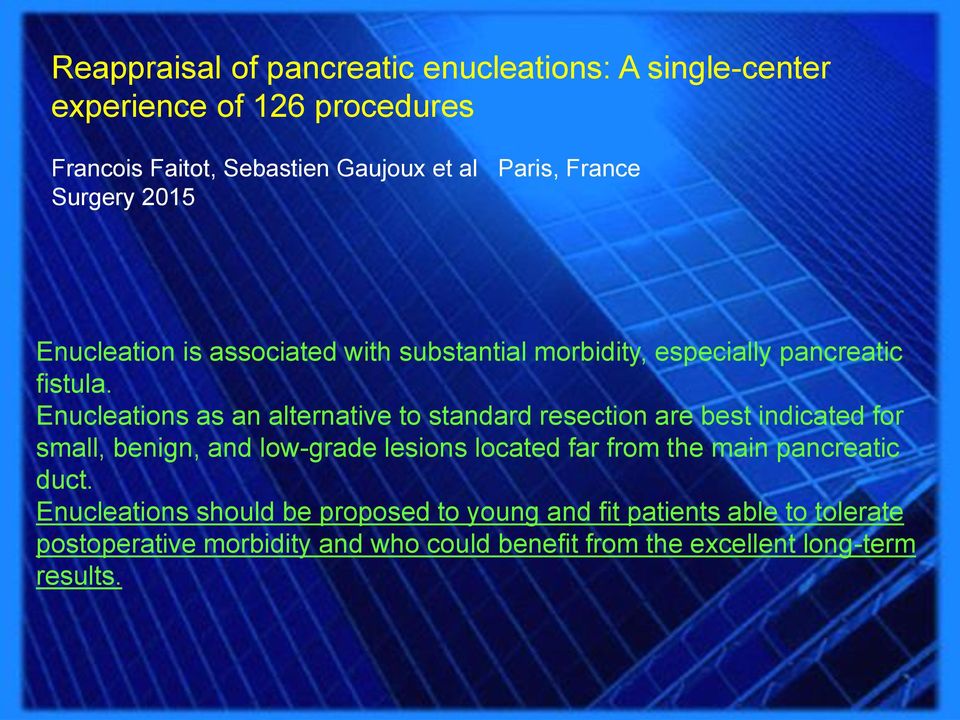 Reappraisal of pancreatic enucleations: A single-center experience of 126 procedures

Francois Faitot, Sebastien Gaujoux et al Paris, France
Surgery 2015

Enucleation is associated with substantial morbidity, especially pancreatic fistula.
Enucleations as an alternative to standard resection are best indicated for small, benign, and low-grade lesions located far from the main pancreatic duct.
Enucleations should be proposed to young and fit patients able to tolerate postoperative morbidity and who could benefit from the excellent long-term results.